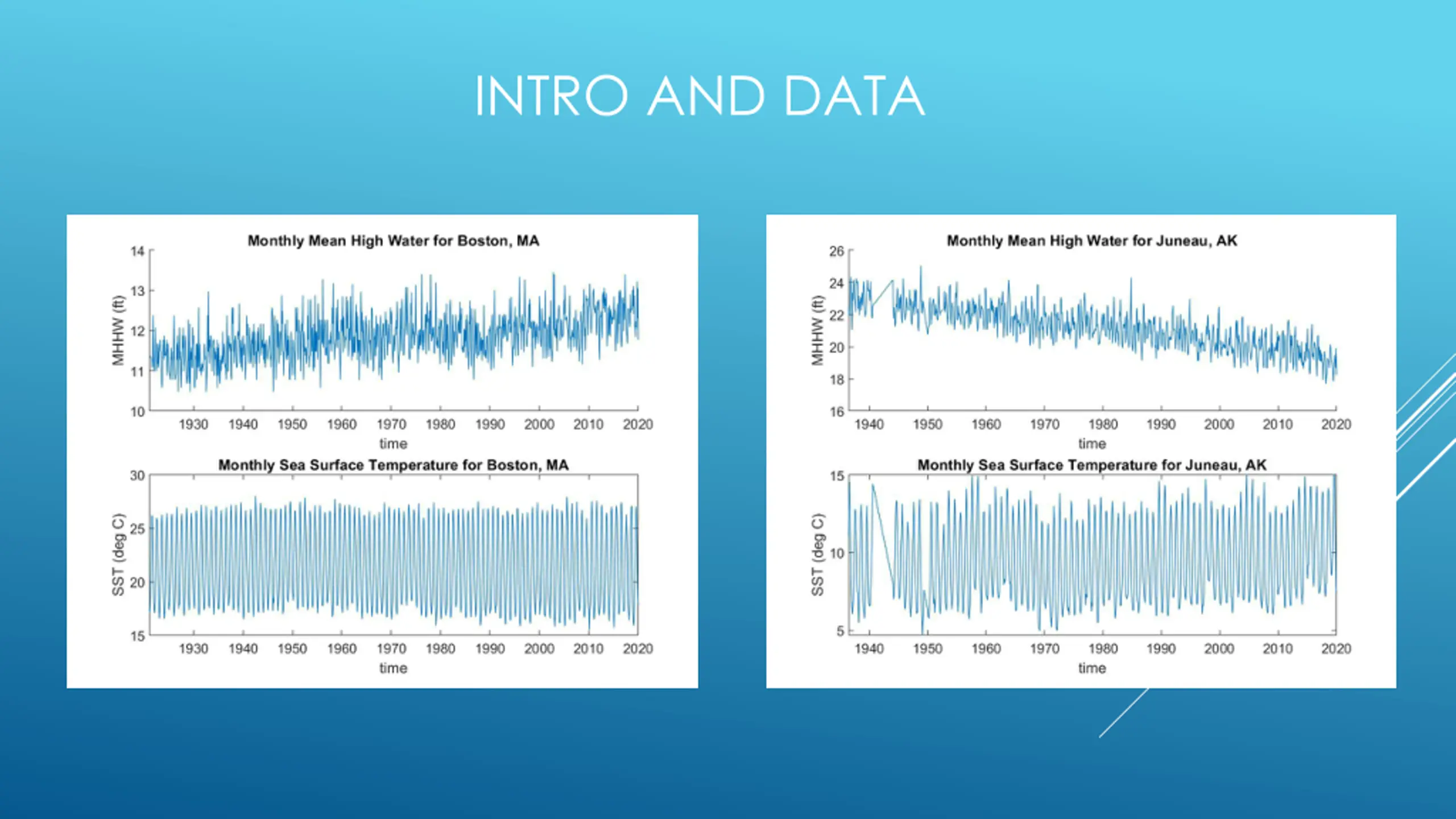 INTRO AND DATA

Monthly Mean High Water for Boston, MA

MHHW (ft)

14
13
12
11
10

1930 1940 1950 1960 1970 1980 1990 2000 2010 2020

time

Monthly Sea Surface Temperature for Boston, MA

SST (deg C)

30
25
20
15

1930 1940 1950 1960 1970 1980 1990 2000 2010 2020

time

Monthly Mean High Water for Juneau, AK

MHHW (ft)

26
24
22
20
18
16

1940 1950 1960 1970 1980 1990 2000 2010 2020

time

Monthly Sea Surface Temperature for Juneau, AK

SST (deg C)

15
10
5

1940 1950 1960 1970 1980 1990 2000 2010 2020

time